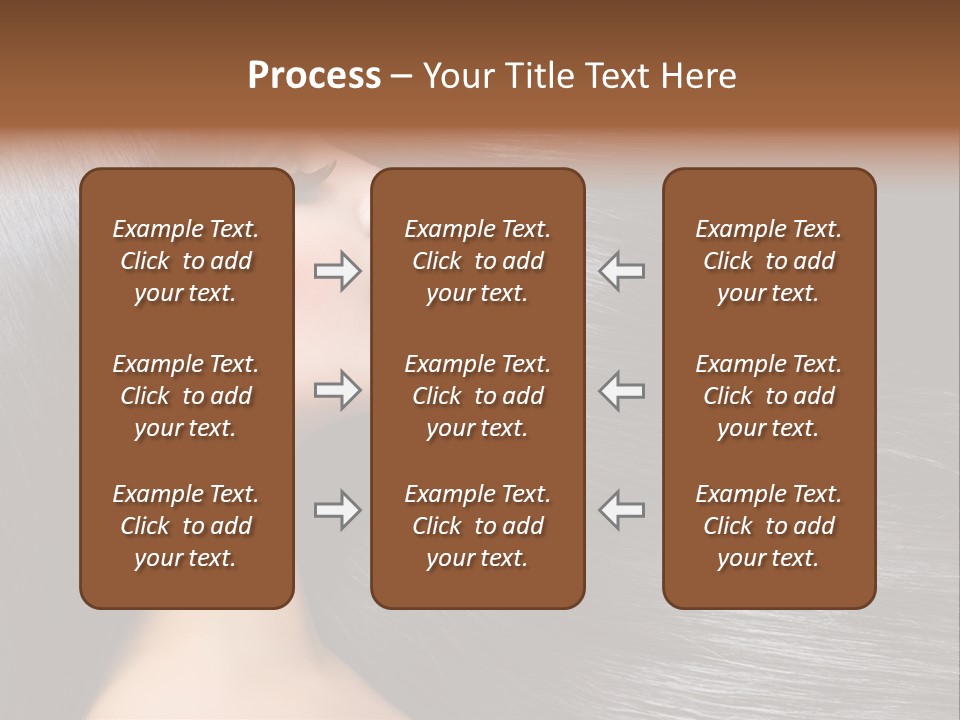 Process – Your Title Text Here

Example Text. Click to add your text.

Example Text. Click to add your text.

Example Text. Click to add your text.

Example Text. Click to add your text.

Example Text. Click to add your text.

Example Text. Click to add your text.

Example Text. Click to add your text.

Example Text. Click to add your text.

Example Text. Click to add your text.